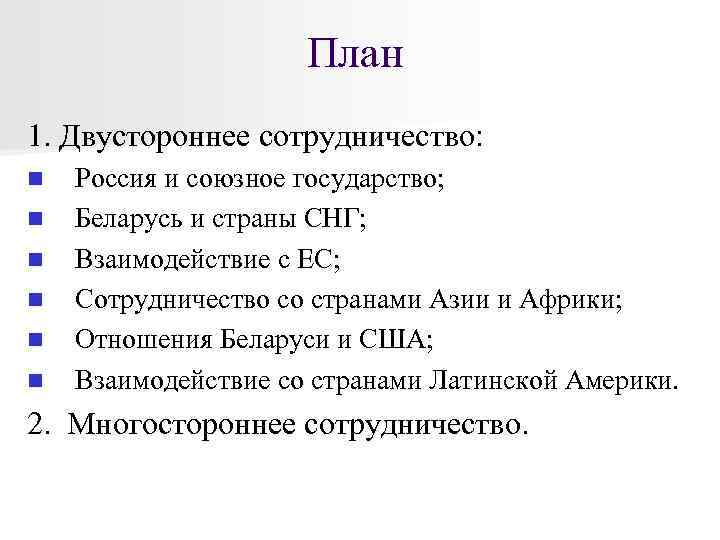 План

1. Двустороннее сотрудничество:

- Россия и союзное государство;
- Беларусь и страны СНГ;
- Взаимодействие с ЕС;
- Сотрудничество со странами Азии и Африки;
- Отношения Беларуси и США;
- Взаимодействие со странами Латинской Америки.

2. Многостороннее сотрудничество.